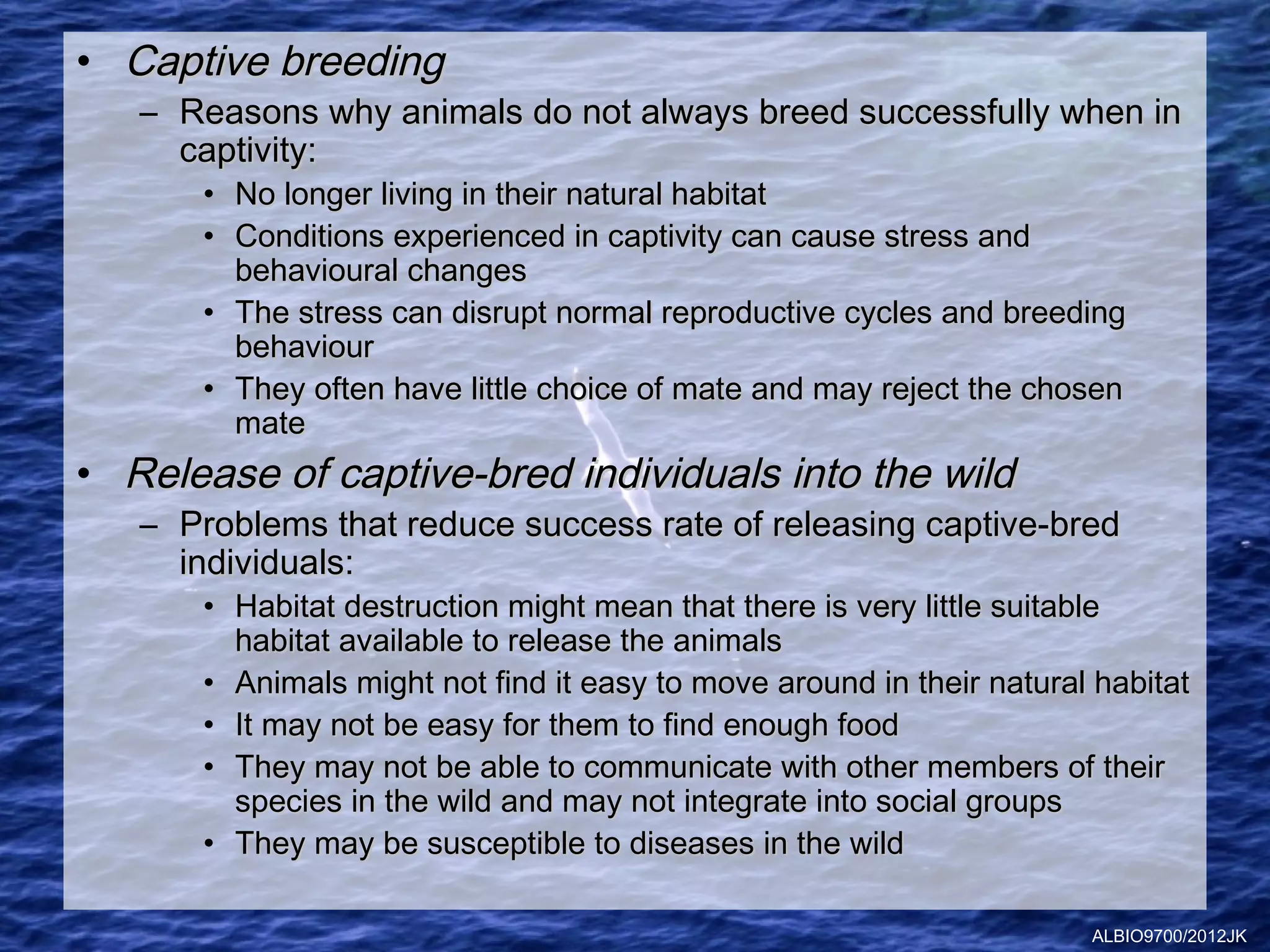 • Captive breeding
– Reasons why animals do not always breed successfully when in captivity:
• No longer living in their natural habitat
• Conditions experienced in captivity can cause stress and behavioural changes
• The stress can disrupt normal reproductive cycles and breeding behaviour
• They often have little choice of mate and may reject the chosen mate

• Release of captive-bred individuals into the wild
– Problems that reduce success rate of releasing captive-bred individuals:
• Habitat destruction might mean that there is very little suitable habitat available to release the animals
• Animals might not find it easy to move around in their natural habitat
• It may not be easy for them to find enough food
• They may not be able to communicate with other members of their species in the wild and may not integrate into social groups
• They may be susceptible to diseases in the wild

ALBIO9700/2012JK